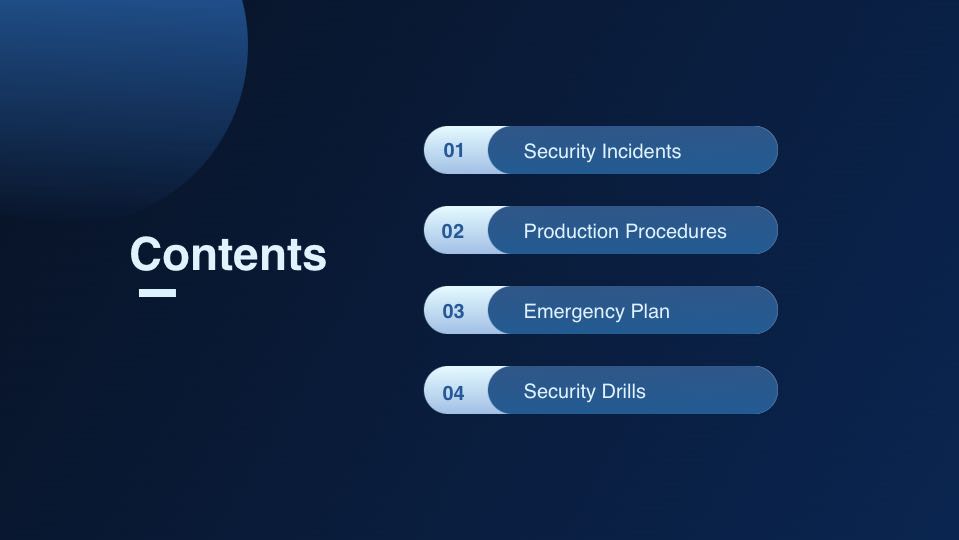 Contents

01 Security Incidents

02 Production Procedures

03 Emergency Plan

04 Security Drills